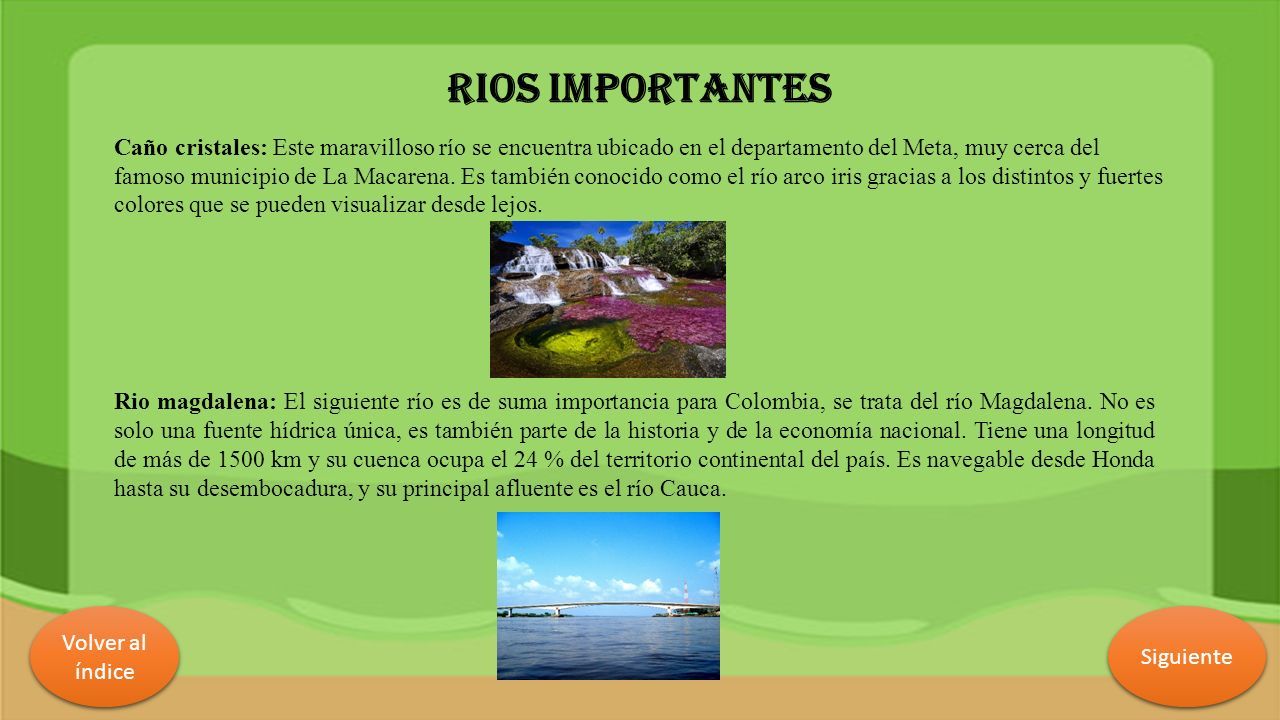 RIOS IMPORTANTES

Caño cristales: Este maravilloso río se encuentra ubicado en el departamento del Meta, muy cerca del famoso municipio de La Macarena. Es también conocido como el río arco iris gracias a los distintos y fuertes colores que se pueden visualizar desde lejos.

Rio magdalena: El siguiente río es de suma importancia para Colombia, se trata del río Magdalena. No es solo una fuente hídrica única, es también parte de la historia y de la economía nacional. Tiene una longitud de más de 1500 km y su cuenca ocupa el 24 % del territorio continental del país. Es navegable desde Honda hasta su desembocadura, y su principal afluente es el río Cauca.

Volver al índice

Siguiente